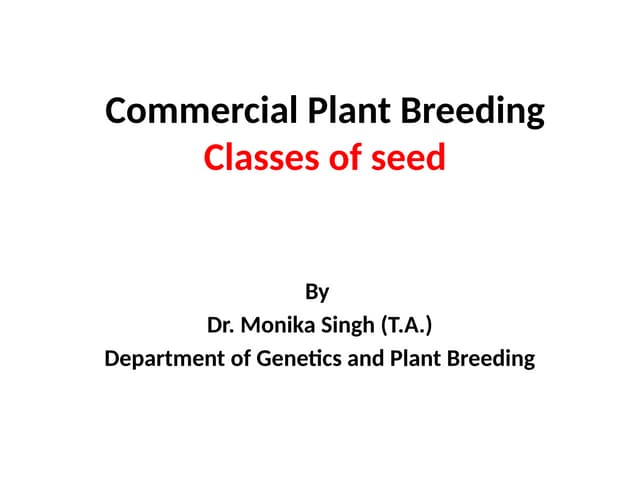 Commercial Plant Breeding
Classes of seed

By
Dr. Monika Singh (T.A.)
Department of Genetics and Plant Breeding